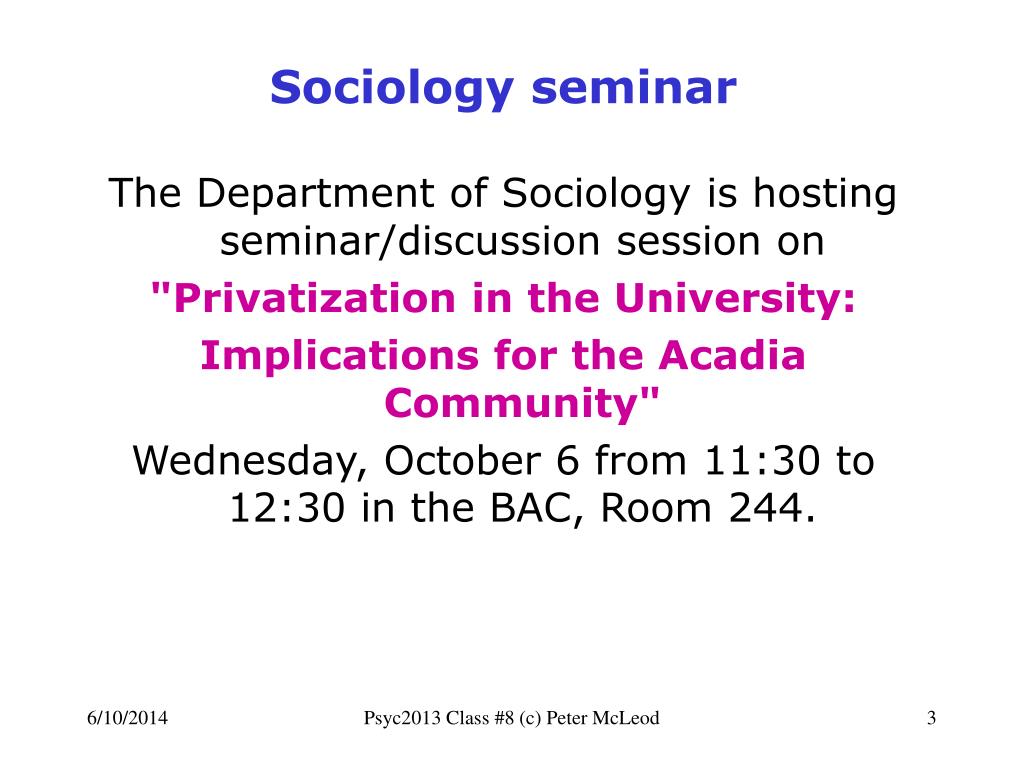 Sociology seminar

The Department of Sociology is hosting seminar/discussion session on

"Privatization in the University:

Implications for the Acadia Community"

Wednesday, October 6 from 11:30 to 12:30 in the BAC, Room 244.

6/10/2014

Psyc2013 Class #8 (c) Peter McLeod

3